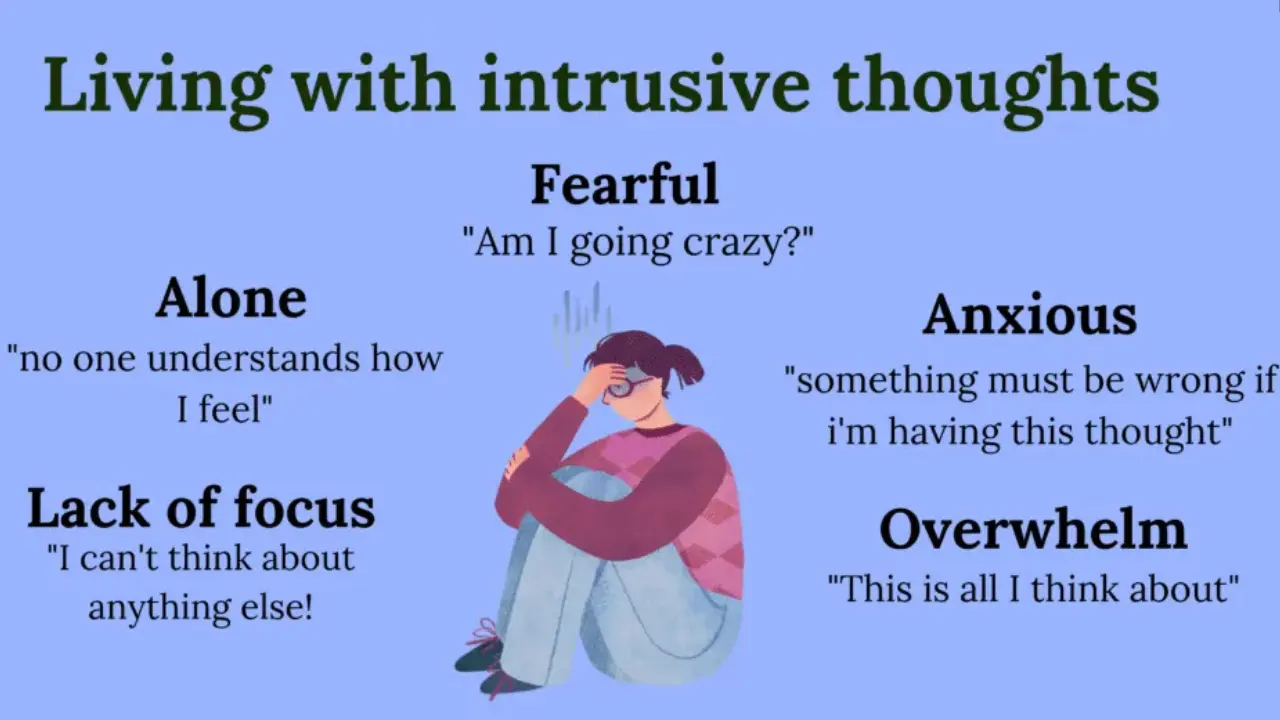 Living with intrusive thoughts

Fearful
"Am I going crazy?"

Alone
"no one understands how I feel"

Lack of focus
"I can't think about anything else!

Anxious
"something must be wrong if i'm having this thought"

Overwhelm
"This is all I think about"